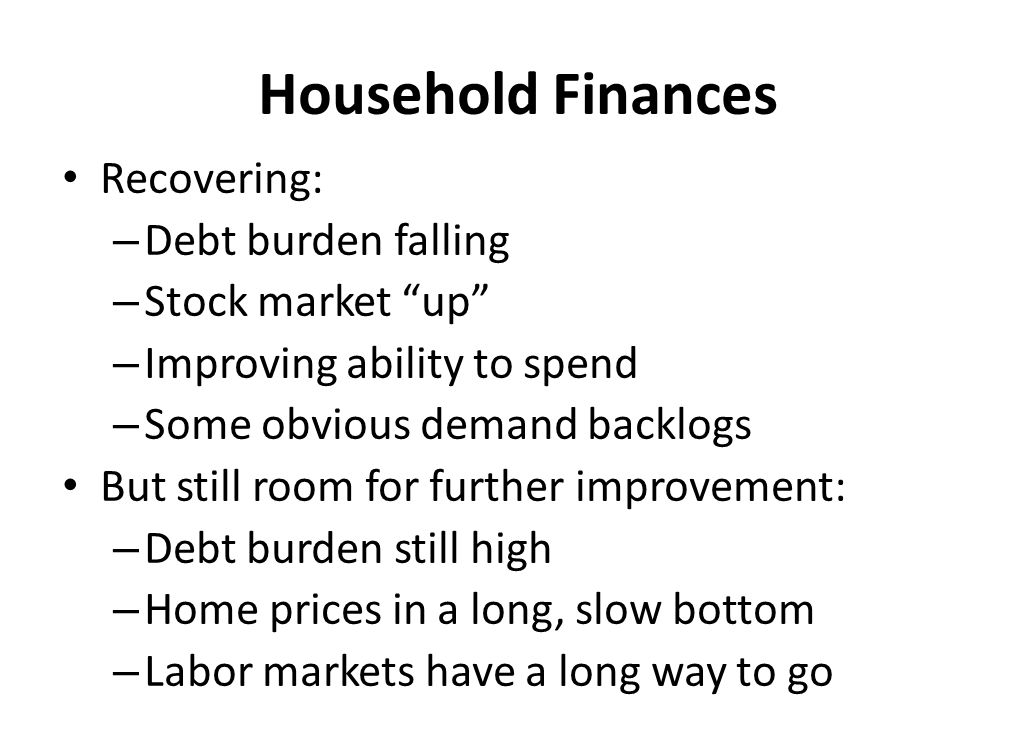 Household Finances

• Recovering:
– Debt burden falling
– Stock market “up”
– Improving ability to spend
– Some obvious demand backlogs
• But still room for further improvement:
– Debt burden still high
– Home prices in a long, slow bottom
– Labor markets have a long way to go